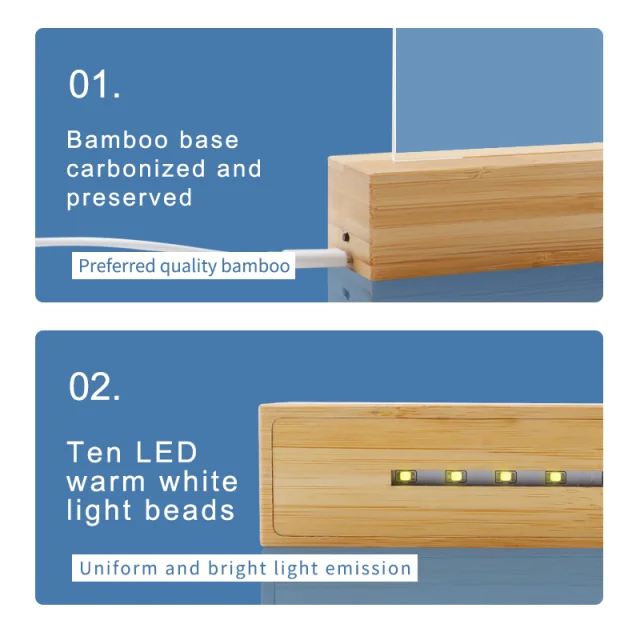 01.

Bamboo base carbonized and preserved

Preferred quality bamboo

02.

Ten LED warm white light beads

Uniform and bright light emission